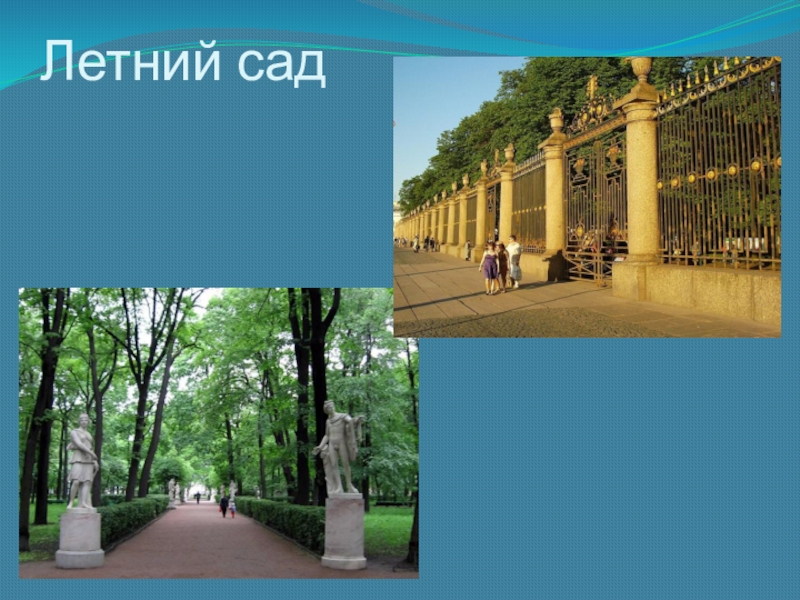 Летний сад